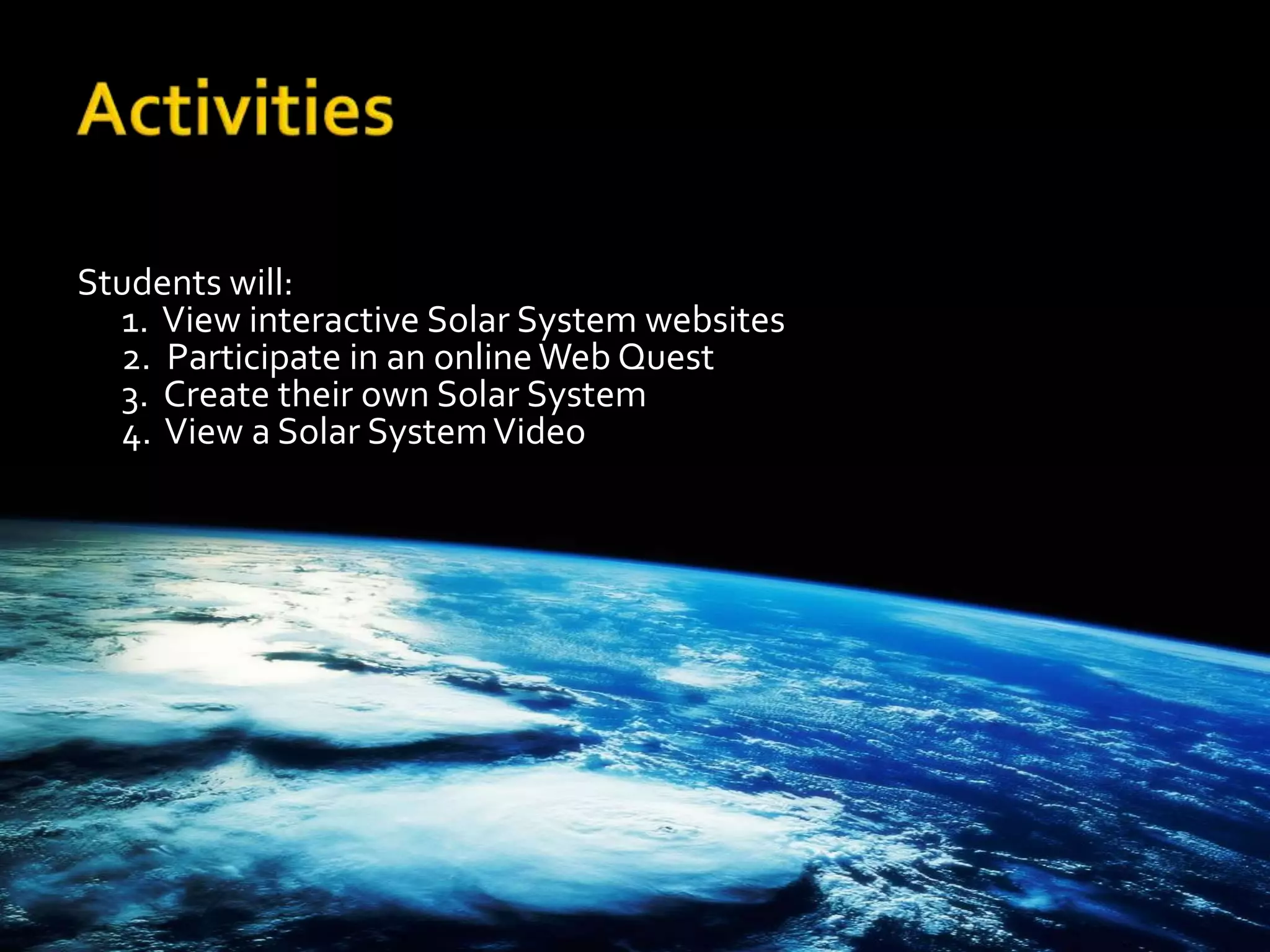 Activities

Students will:

1. View interactive Solar System websites
2. Participate in an online Web Quest
3. Create their own Solar System
4. View a Solar System Video